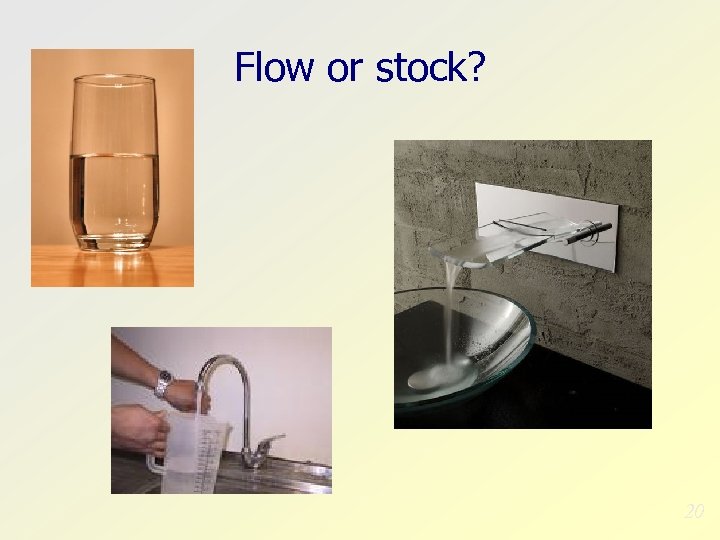 Flow or stock?

20